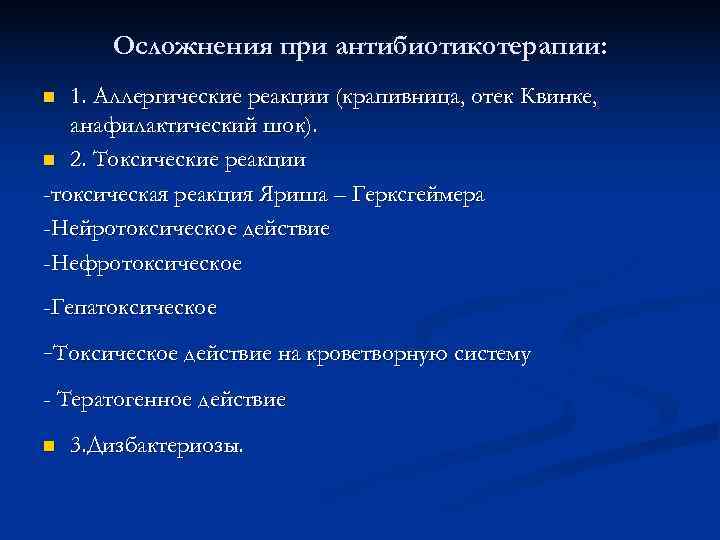 Осложнения при антибиотикотерапии:

1. Аллергические реакции (крапивница, отек Квинке, анафилактический шок).

2. Токсические реакции

-токсическая реакция Яриша – Герксгеймера

-Нейротоксическое действие

-Нефротоксическое

-Гепатоксическое

-Токсическое действие на кроветворную систему

- Тератогенное действие

3.Дизбактериозы.